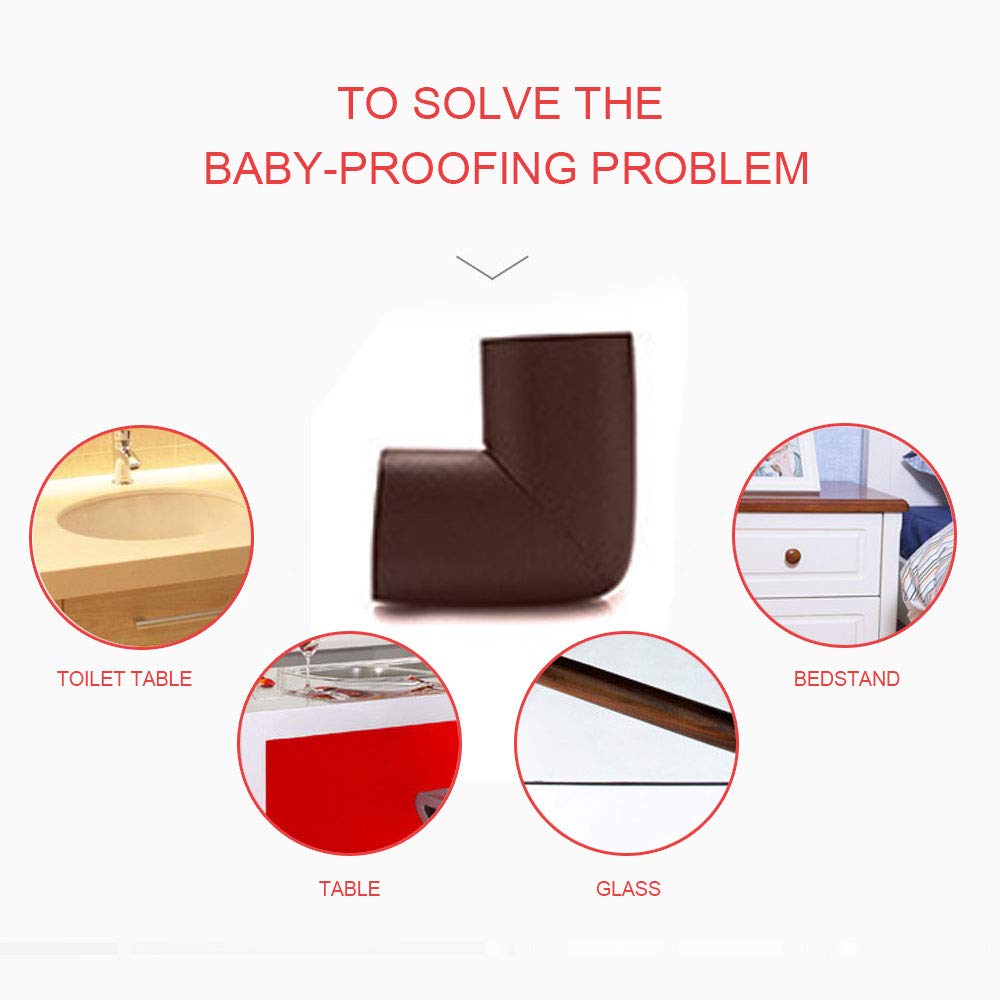 TO SOLVE THE
BABY-PROOFING PROBLEM

TOILET TABLE

BEDSTAND

TABLE

GLASS